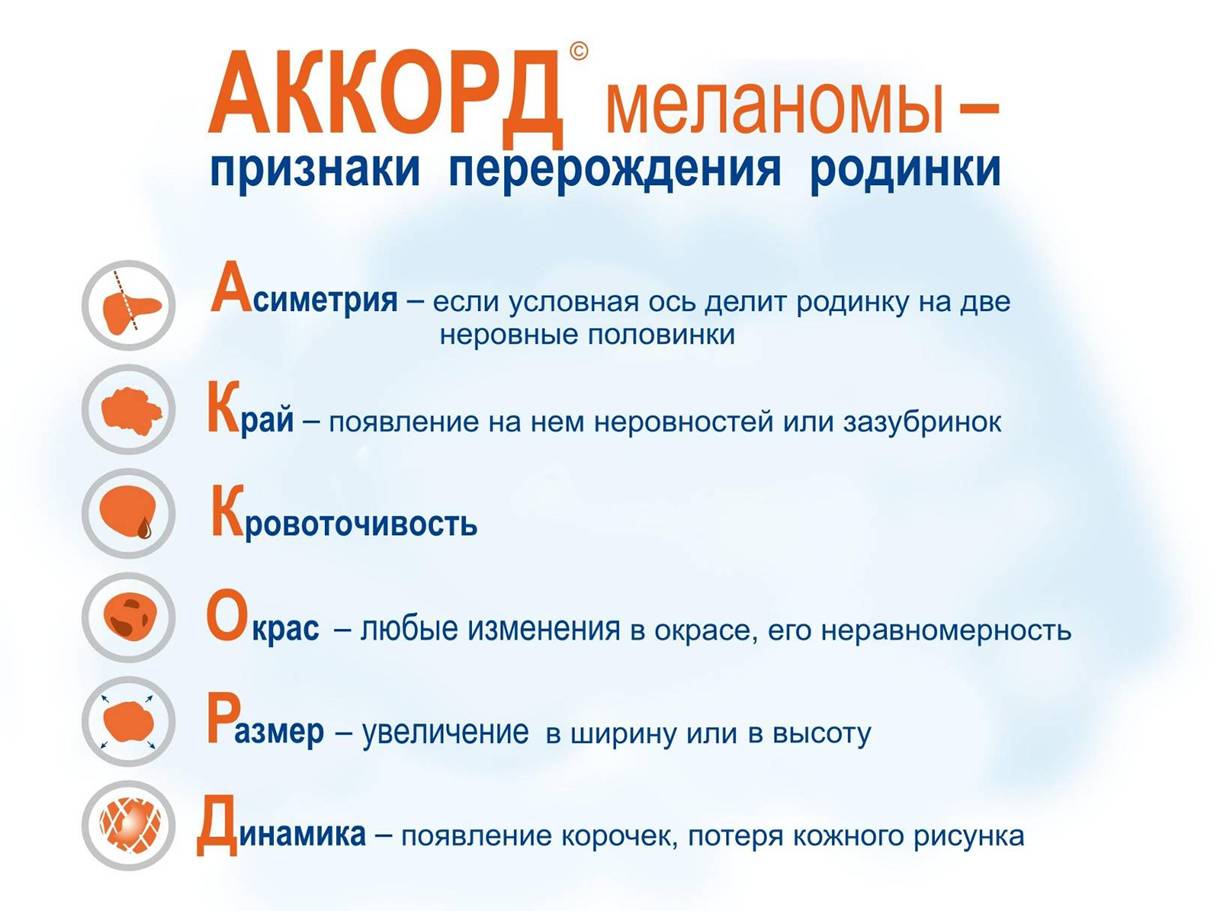 АККОРД© меланомы –
признаки перерождения родинки

Асиметрия – если условная ось делит родинку на две неровные половинки

Край – появление на нем неровностей или зазубринок

Кровоточивость

Окрас – любые изменения в окрасе, его неравномерность

Размер – увеличение в ширину или в высоту

Динамика – появление корочек, потеря кожного рисунка